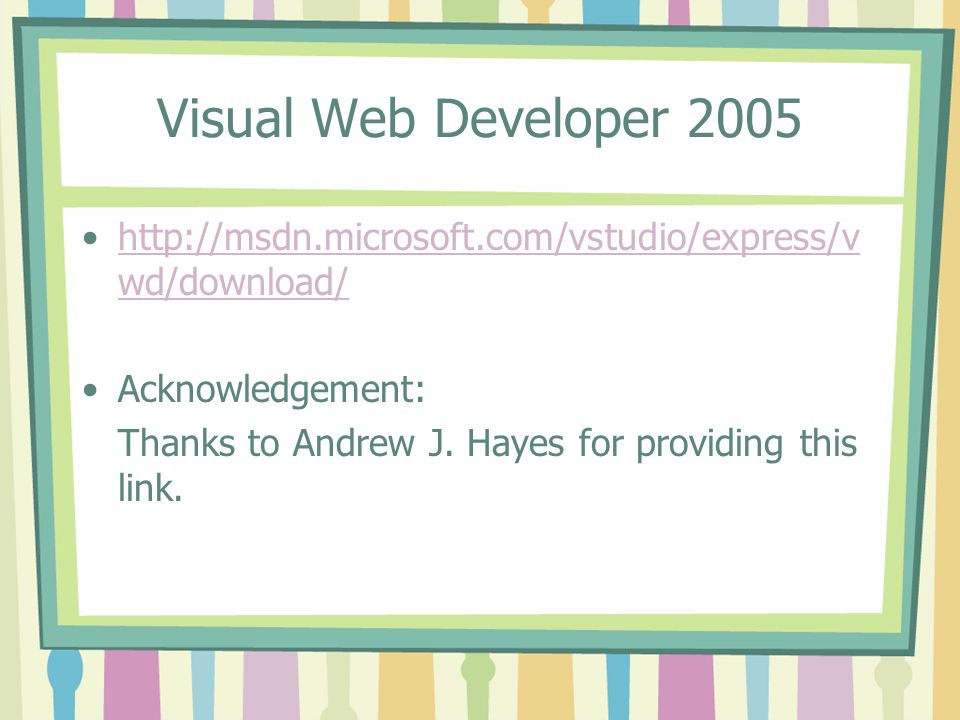 Visual Web Developer 2005

• http://msdn.microsoft.com/vstudio/express/vwd/download/

• Acknowledgement:
Thanks to Andrew J. Hayes for providing this link.